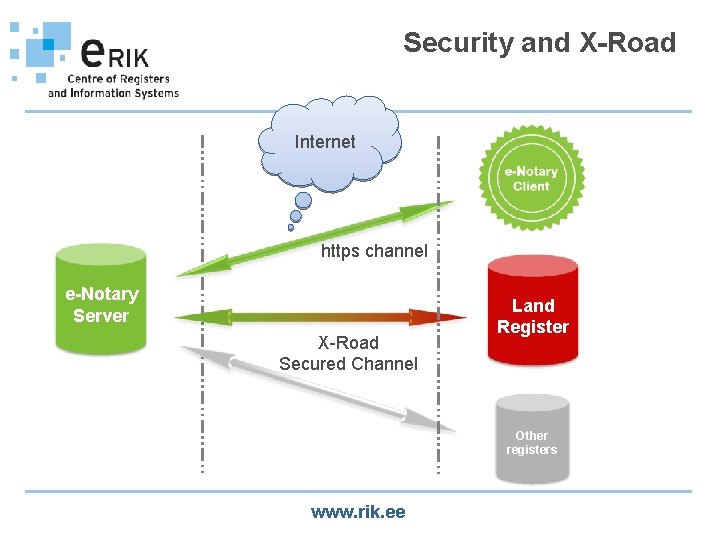 eRIK
Centre of Registers and Information Systems

Security and X-Road

Internet

e-Notary Client

https channel

e-Notary Server

Land Register

X-Road Secured Channel

Other registers

www.rik.ee